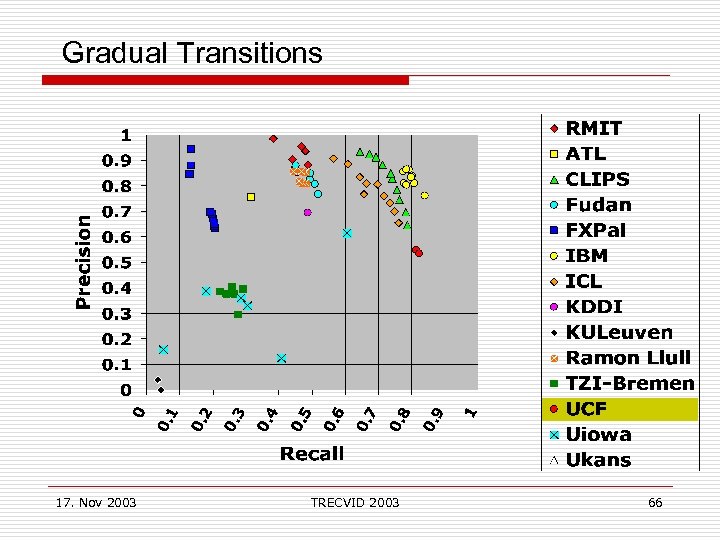 Gradual Transitions

Precision

1
0.9
0.8
0.7
0.6
0.5
0.4
0.3
0.2
0.1
0

0
0.1
0.2
0.3
0.4
0.5
0.6
0.7
0.8
0.9
1

Recall

RMIT
ATL
CLIPS
Fudan
FXPal
IBM
ICL
KDDI
KULeuven
Ramon Llull
TZI-Bremen
UCF
Uiowa
Ukans

17. Nov 2003
TRECVID 2003
66